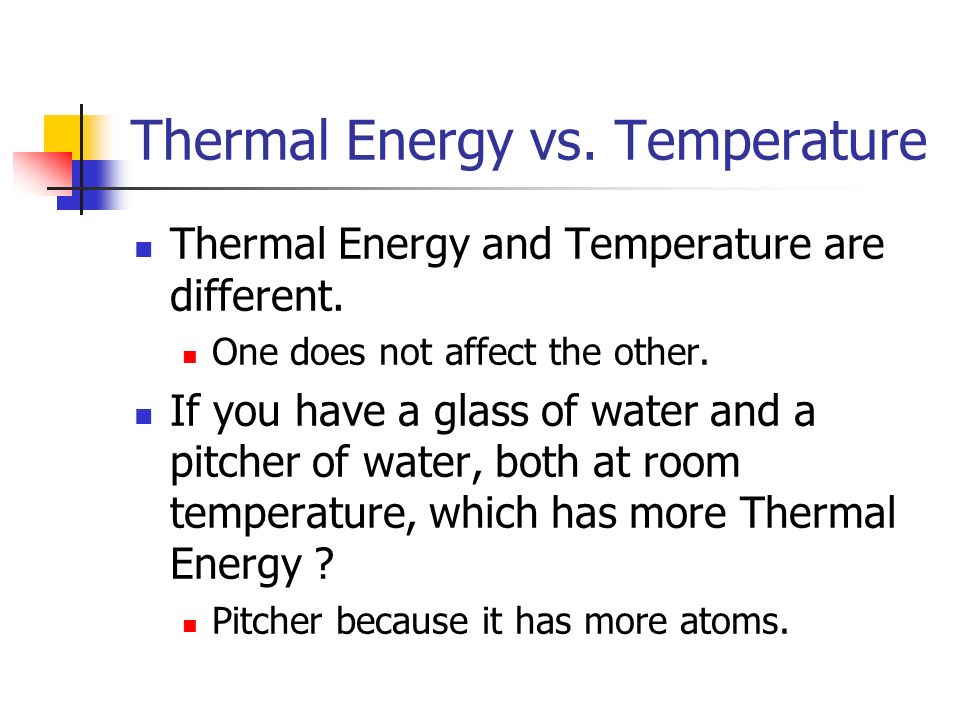 Thermal Energy vs. Temperature

- Thermal Energy and Temperature are different.
  - One does not affect the other.
- If you have a glass of water and a pitcher of water, both at room temperature, which has more Thermal Energy ?
  - Pitcher because it has more atoms.